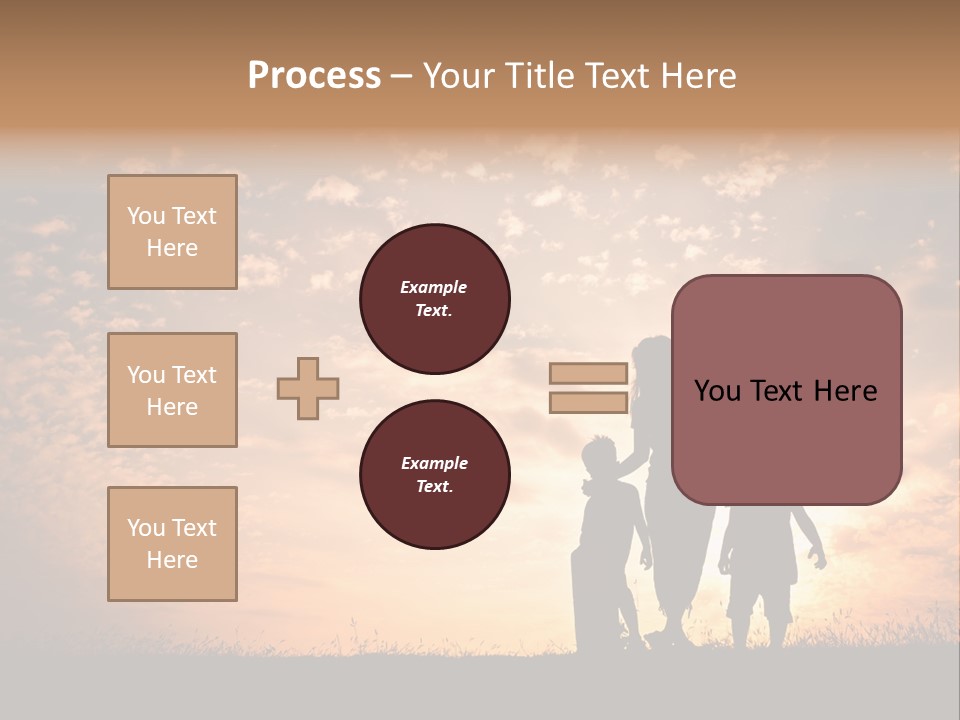 Process – Your Title Text Here

You Text Here

You Text Here

You Text Here

Example Text.

Example Text.

You Text Here